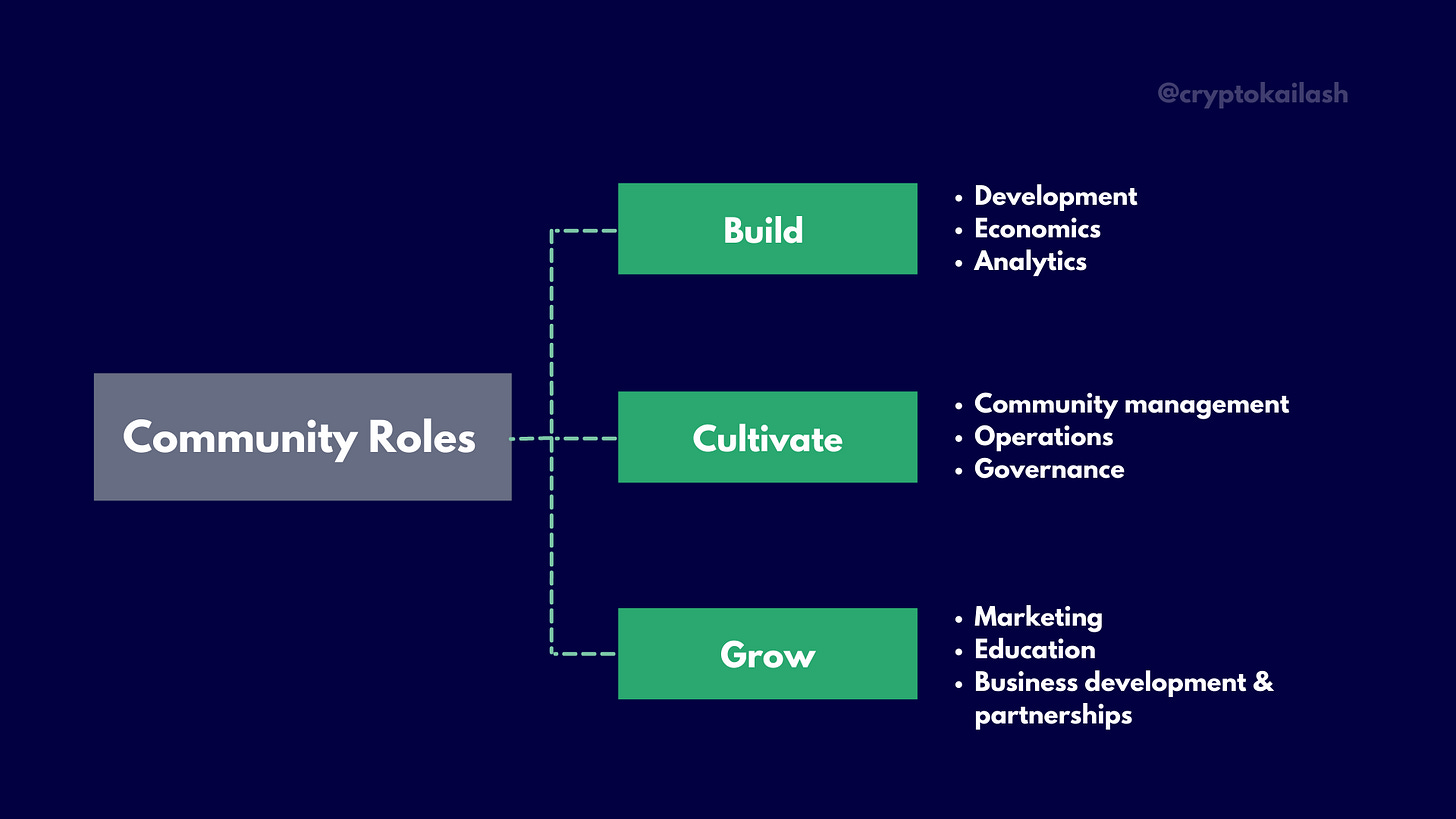 @cryptokailash

Community Roles

Build
• Development
• Economics
• Analytics

Cultivate
• Community management
• Operations
• Governance

Grow
• Marketing
• Education
• Business development & partnerships